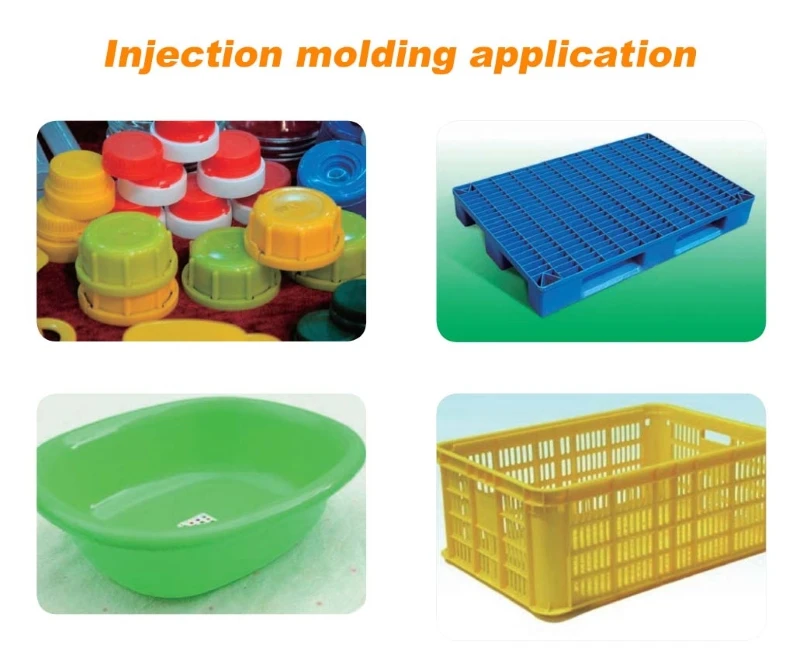 Injection molding application